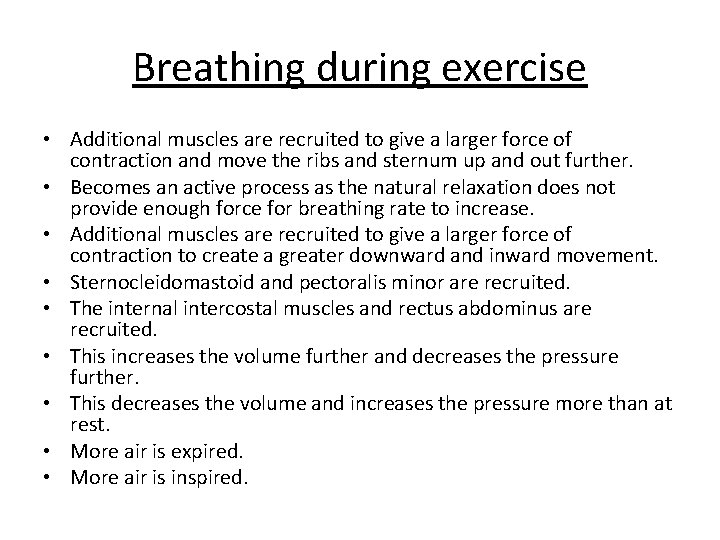 Breathing during exercise

• Additional muscles are recruited to give a larger force of contraction and move the ribs and sternum up and out further.
• Becomes an active process as the natural relaxation does not provide enough force for breathing rate to increase.
• Additional muscles are recruited to give a larger force of contraction to create a greater downward and inward movement.
• Sternocleidomastoid and pectoralis minor are recruited.
• The internal intercostal muscles and rectus abdominus are recruited.
• This increases the volume further and decreases the pressure further.
• This decreases the volume and increases the pressure more than at rest.
• More air is expired.
• More air is inspired.